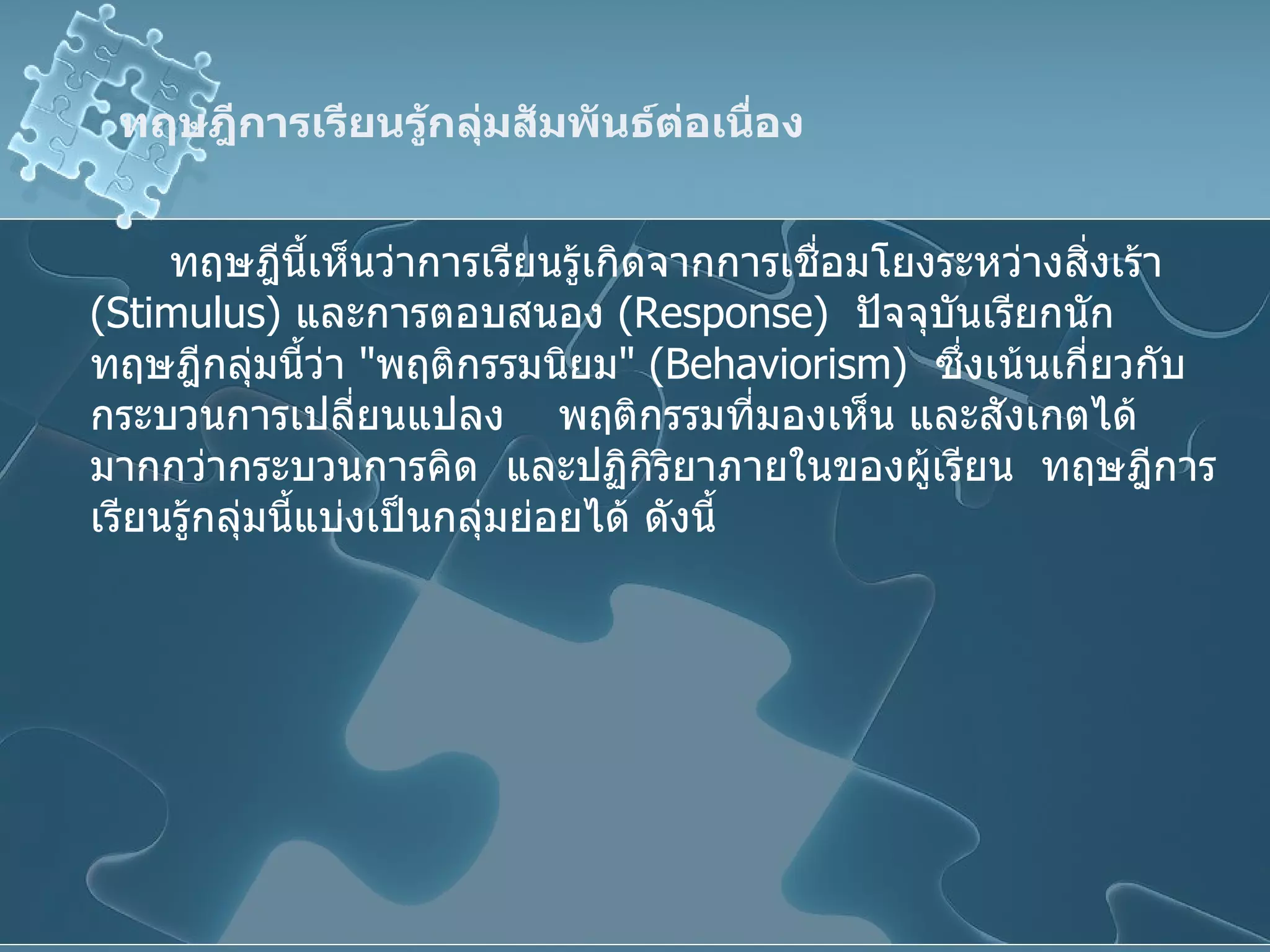 ทฤษฎีการเรียนรู้กลุ่มสัมพันธ์ต่อเนื่อง

ทฤษฎีนี้เห็นว่าการเรียนรู้เกิดจากการเชื่อมโยงระหว่างสิ่งเร้า (Stimulus) และการตอบสนอง (Response) ปัจจุบันเรียกนักทฤษฎีกลุ่มนี้ว่า "พฤติกรรมนิยม" (Behaviorism) ซึ่งเน้นเกี่ยวกับกระบวนการเปลี่ยนแปลง พฤติกรรมที่มองเห็น และสังเกตได้มากกว่ากระบวนการคิด และปฏิกิริยาภายในของผู้เรียน ทฤษฎีการเรียนรู้กลุ่มนี้แบ่งเป็นกลุ่มย่อยได้ ดังนี้